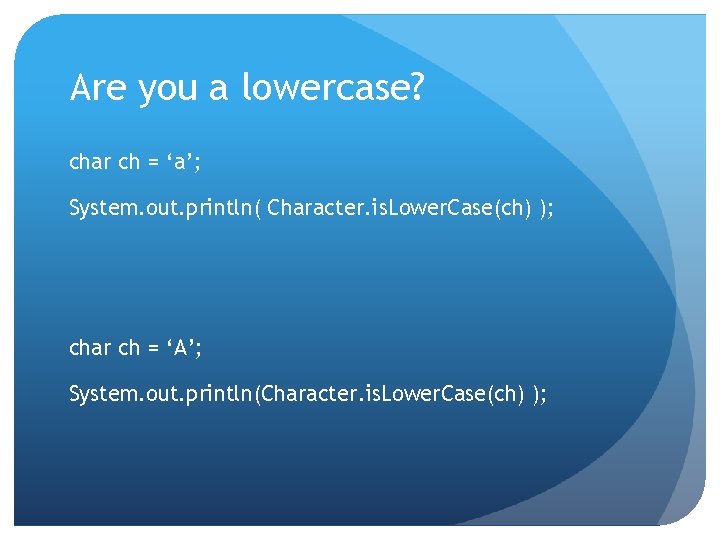 Are you a lowercase?

char ch = ‘a’;

System.out.println( Character.isLowerCase(ch) );

char ch = ‘A’;

System.out.println(Character.isLowerCase(ch) );